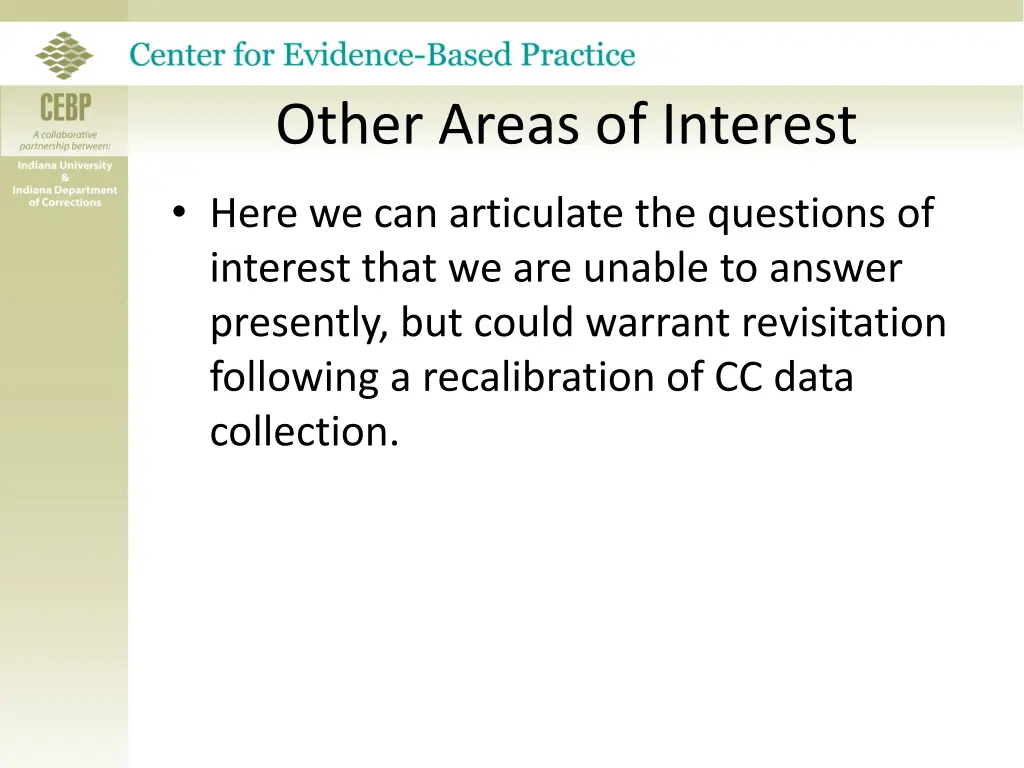 Center for Evidence-Based Practice

CEBP
A collaborative partnership between:
Indiana University
&
Indiana Department of Corrections

Other Areas of Interest

• Here we can articulate the questions of interest that we are unable to answer presently, but could warrant revisitation following a recalibration of CC data collection.